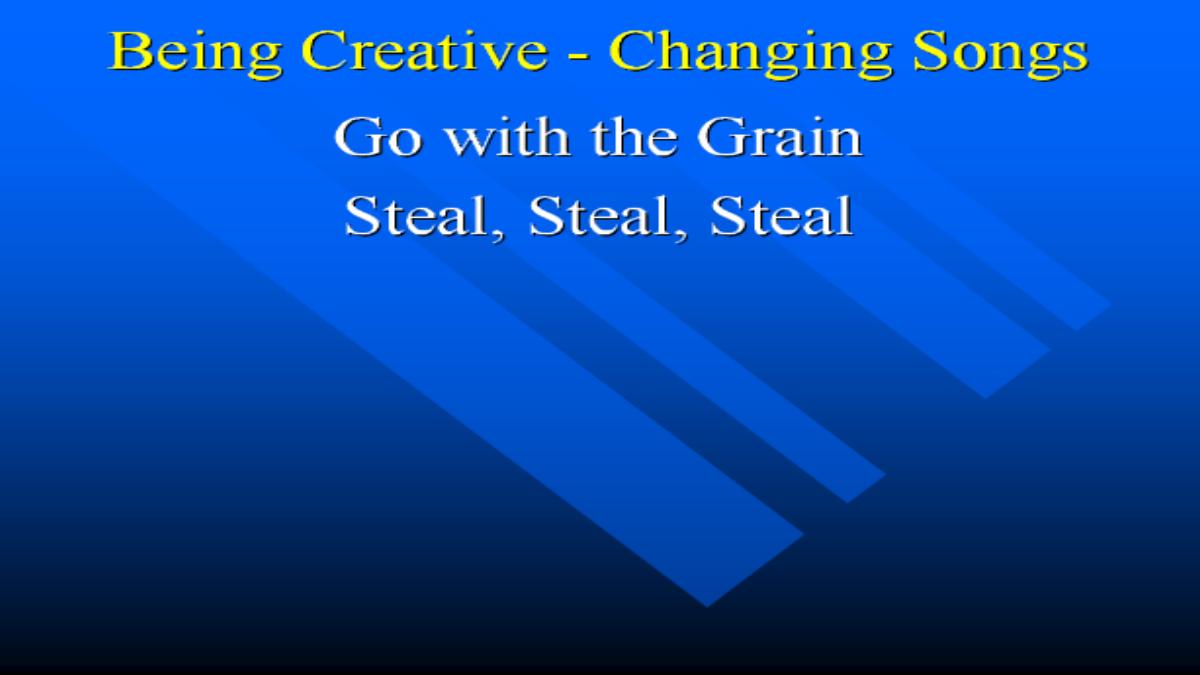 Being Creative - Changing Songs

Go with the Grain

Steal, Steal, Steal